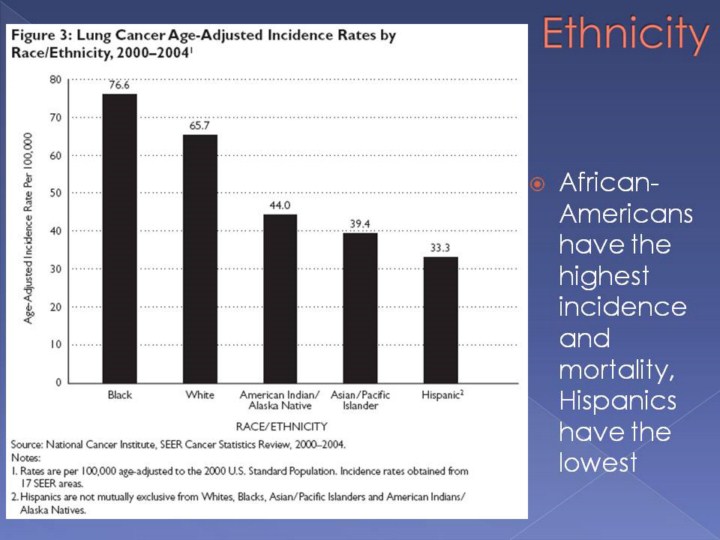 Ethnicity

Figure 3: Lung Cancer Age-Adjusted Incidence Rates by Race/Ethnicity, 2000–2004$^1$

Age-Adjusted Incidence Rate Per 100,000

80
70
60
50
40
30
20
10
0

76.6
65.7
44.0
39.4
33.3

Black
White
American Indian/ Alaska Native
Asian/Pacific Islander
Hispanic$^2$

RACE/ETHNICITY

Source: National Cancer Institute, SEER Cancer Statistics Review, 2000–2004.
Notes:
1. Rates are per 100,000 age-adjusted to the 2000 U.S. Standard Population. Incidence rates obtained from 17 SEER areas.
2. Hispanics are not mutually exclusive from Whites, Blacks, Asian/Pacific Islanders and American Indians/ Alaska Natives.

African-Americans have the highest incidence and mortality, Hispanics have the lowest